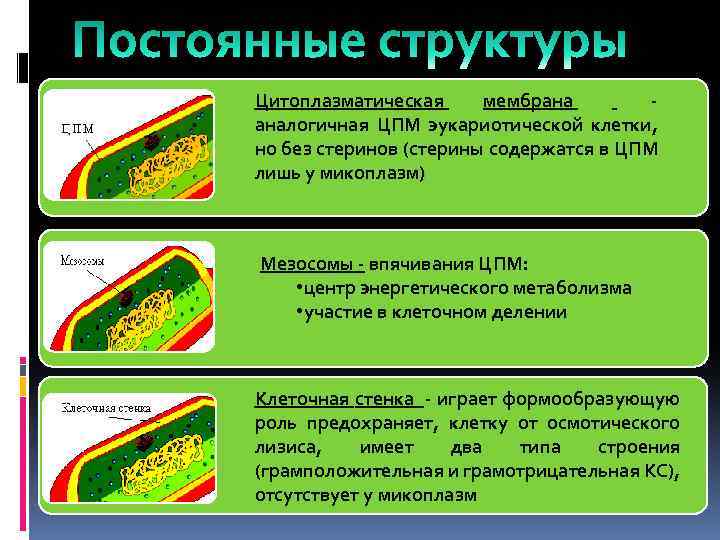 Постоянные структуры

ЦПМ

Цитоплазматическая мембрана - - аналогичная ЦПМ эукариотической клетки, но без стеринов (стерины содержатся в ЦПМ лишь у микоплазм)

Мезосомы

Мезосомы - впячивания ЦПМ:
•центр энергетического метаболизма
•участие в клеточном делении

Клеточная стенка

Клеточная стенка - играет формообразующую роль предохраняет, клетку от осмотического лизиса, имеет два типа строения (грамположительная и грамотрицательная КС), отсутствует у микоплазм